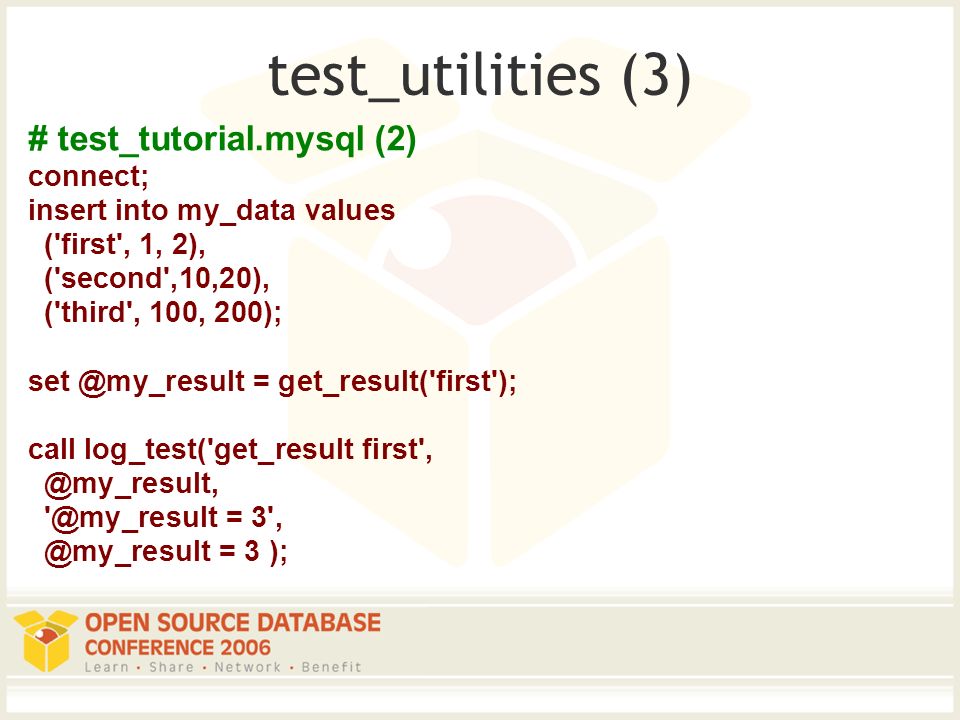 test_utilities (3)

# test_tutorial.mysql (2)
connect;
insert into my_data values
('first', 1, 2),
('second',10,20),
('third', 100, 200);

set @my_result = get_result('first');

call log_test('get_result first',
@my_result,
'@my_result = 3',
@my_result = 3 );

OPEN SOURCE DATABASE
CONFERENCE 2006
Learn · Share · Network · Benefit